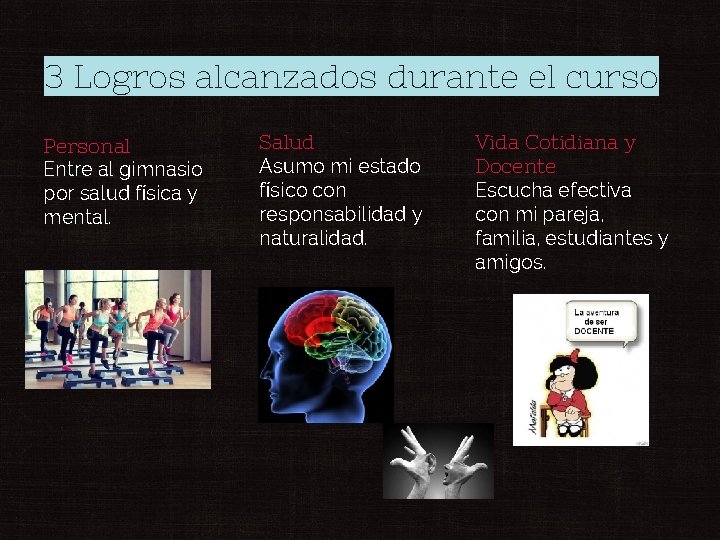 3 Logros alcanzados durante el curso

Personal
Entre al gimnasio por salud física y mental.

Salud
Asumo mi estado físico con responsabilidad y naturalidad.

Vida Cotidiana y Docente
Escucha efectiva con mi pareja, familia, estudiantes y amigos.

La aventura de ser DOCENTE

Mafalda